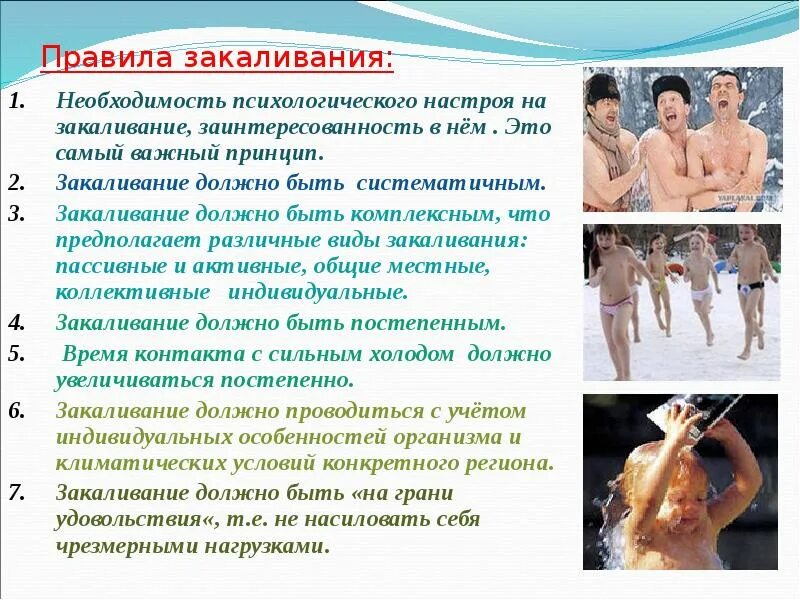 Правила закаливания:

1. Необходимость психологического настроя на закаливание, заинтересованность в нём . Это самый важный принцип.

2. Закаливание должно быть систематичным.

3. Закаливание должно быть комплексным, что предполагает различные виды закаливания: пассивные и активные, общие местные, коллективные индивидуальные.

4. Закаливание должно быть постепенным.

5. Время контакта с сильным холодом должно увеличиваться постепенно.

6. Закаливание должно проводиться с учётом индивидуальных особенностей организма и климатических условий конкретного региона.

7. Закаливание должно быть «на грани удовольствия«, т.е. не насиловать себя чрезмерными нагрузками.

YAPLAKAL.COM